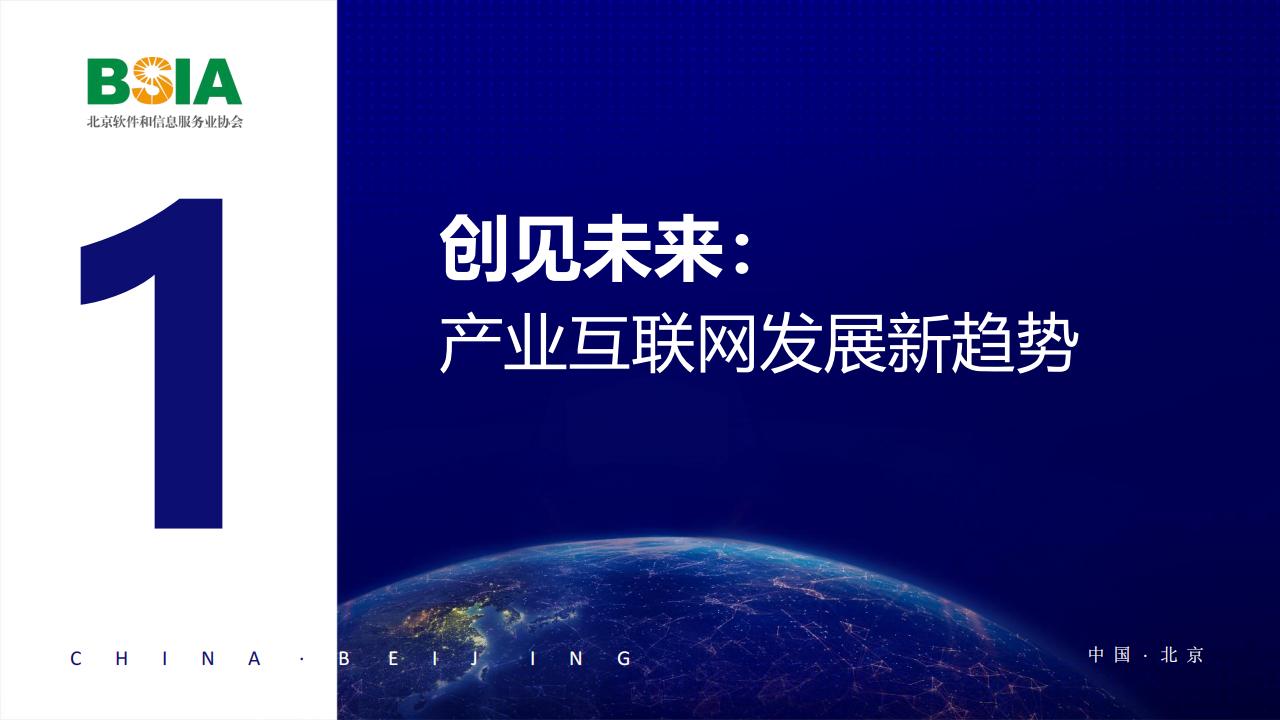 BSIA
北京软件和信息服务业协会

1

创见未来:
产业互联网发展新趋势

CHINA · BEIJING

中国 · 北京